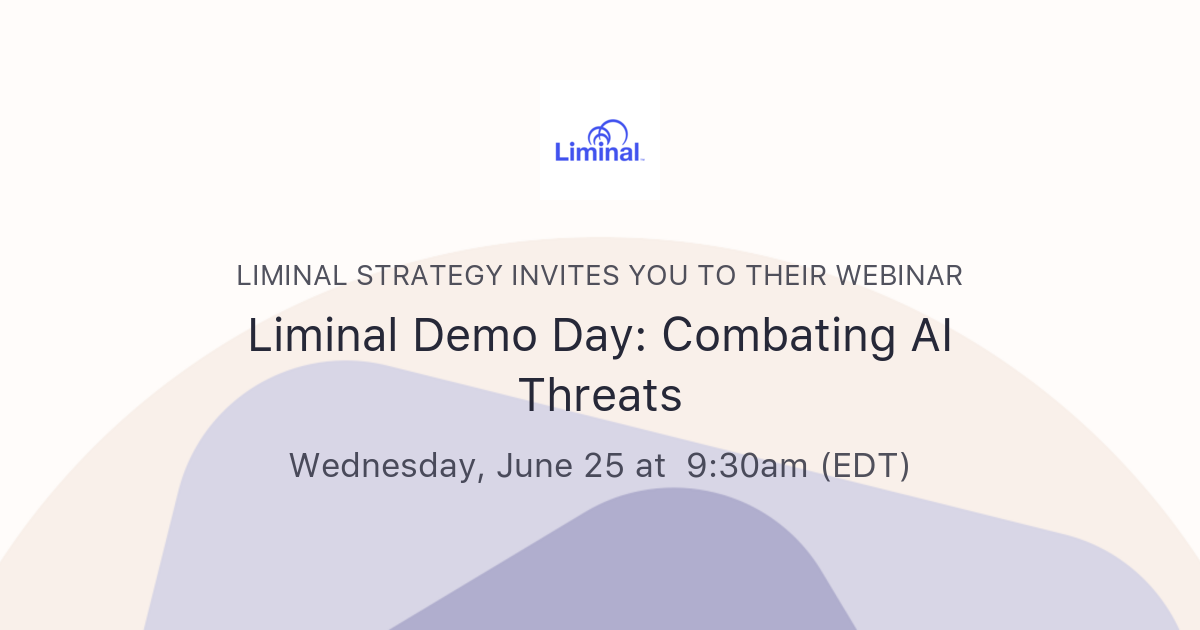 Liminal

LIMINAL STRATEGY INVITES YOU TO THEIR WEBINAR

Liminal Demo Day: Combating AI Threats

Wednesday, June 25 at 9:30am (EDT)